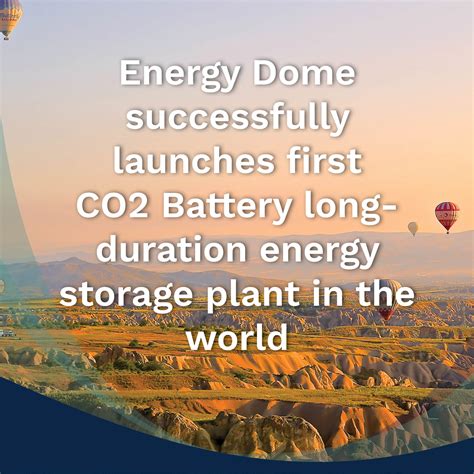 Energy Dome successfully launches first CO2 Battery long-duration energy storage plant in the world